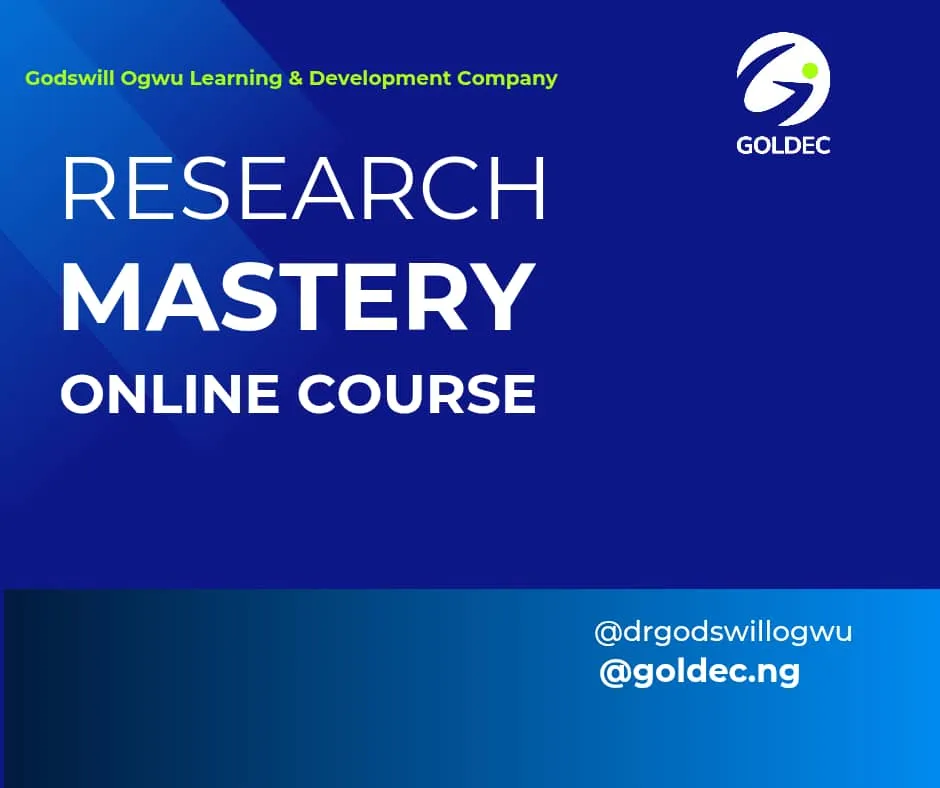 Godswill Ogwu Learning & Development Company

GOLDEC

RESEARCH
MASTERY
ONLINE COURSE

@drgodswillogwu
@goldec.ng